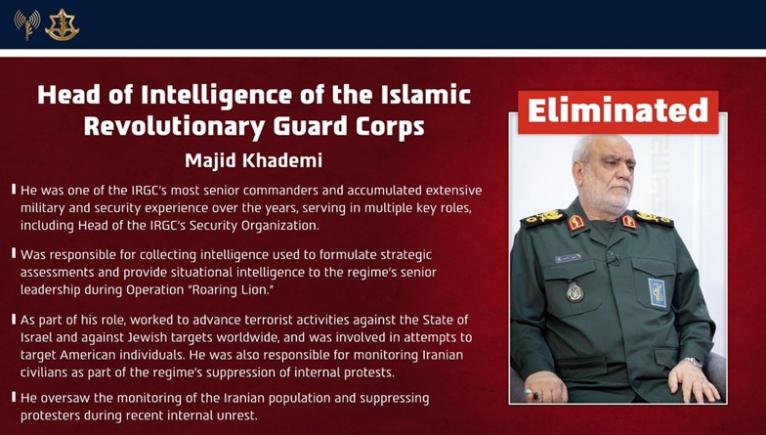 Head of Intelligence of the Islamic Revolutionary Guard Corps

Majid Khademi

He was one of the IRGC's most senior commanders and accumulated extensive military and security experience over the years, serving in multiple key roles, including Head of the IRGC's Security Organization.

Was responsible for collecting intelligence used to formulate strategic assessments and provide situational intelligence to the regime's senior leadership during Operation "Roaring Lion."

As part of his role, worked to advance terrorist activities against the State of Israel and against Jewish targets worldwide, and was involved in attempts to target American individuals. He was also responsible for monitoring Iranian civilians as part of the regime's suppression of internal protests.

He oversaw the monitoring of the Iranian population and suppressing protesters during recent internal unrest.

Eliminated